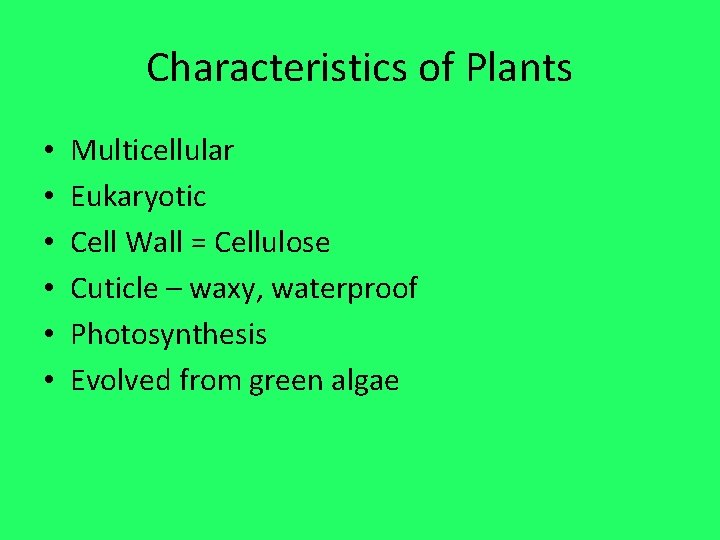 Characteristics of Plants

• Multicellular
• Eukaryotic
• Cell Wall = Cellulose
• Cuticle – waxy, waterproof
• Photosynthesis
• Evolved from green algae